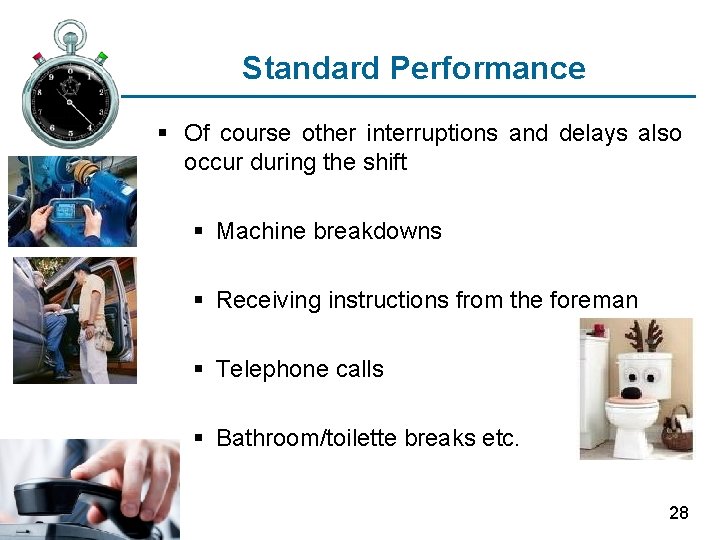 Standard Performance

▪ Of course other interruptions and delays also occur during the shift

▪ Machine breakdowns

▪ Receiving instructions from the foreman

▪ Telephone calls

▪ Bathroom/toilette breaks etc.

28